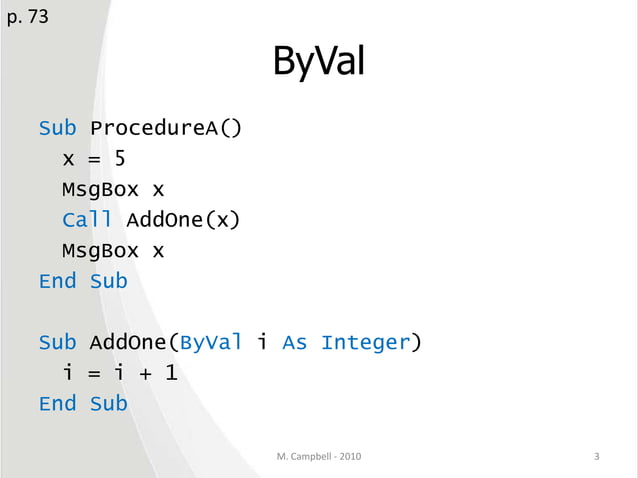 p. 73

ByVal

Sub ProcedureA()
  x = 5
  MsgBox x
  Call AddOne(x)
  MsgBox x
End Sub

Sub AddOne(ByVal i As Integer)
  i = i + 1
End Sub

M. Campbell - 2010

3